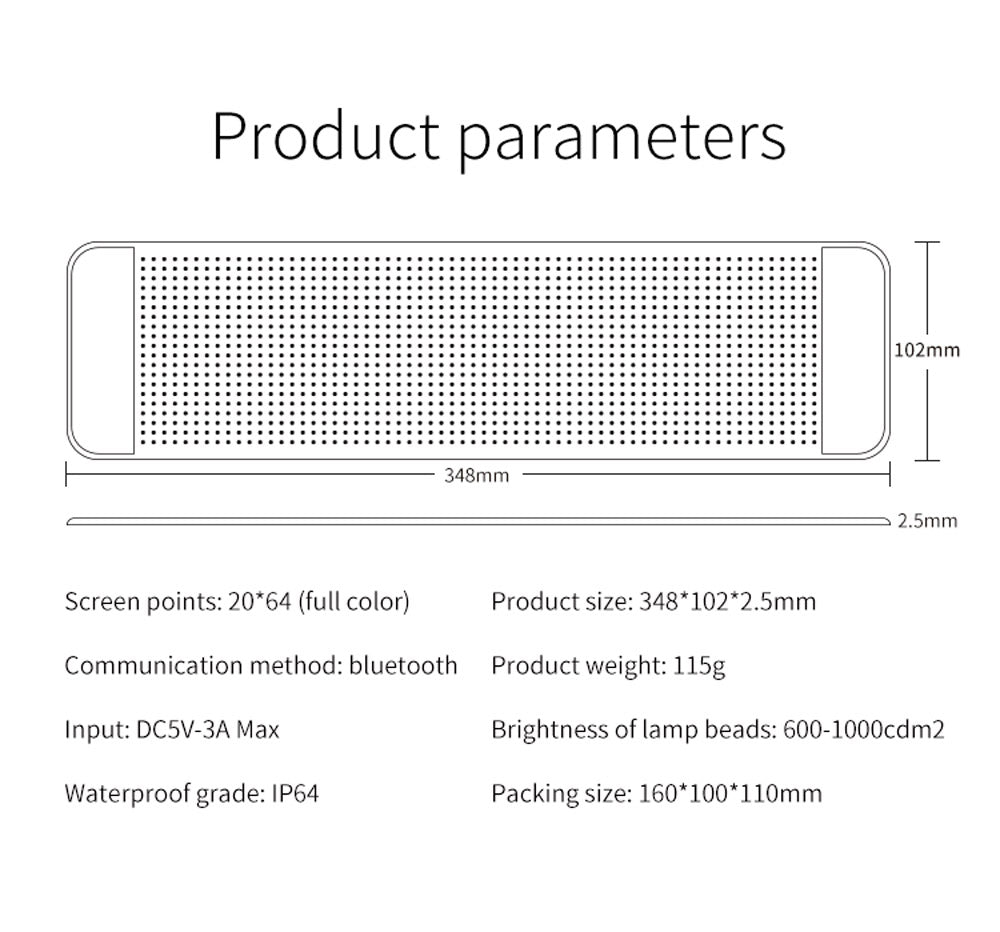 Product parameters

102mm

348mm

2.5mm

Screen points: 20*64 (full color)

Communication method: bluetooth

Input: DC5V-3A Max

Waterproof grade: IP64

Product size: 348*102*2.5mm

Product weight: 115g

Brightness of lamp beads: 600-1000cdm2

Packing size: 160*100*110mm